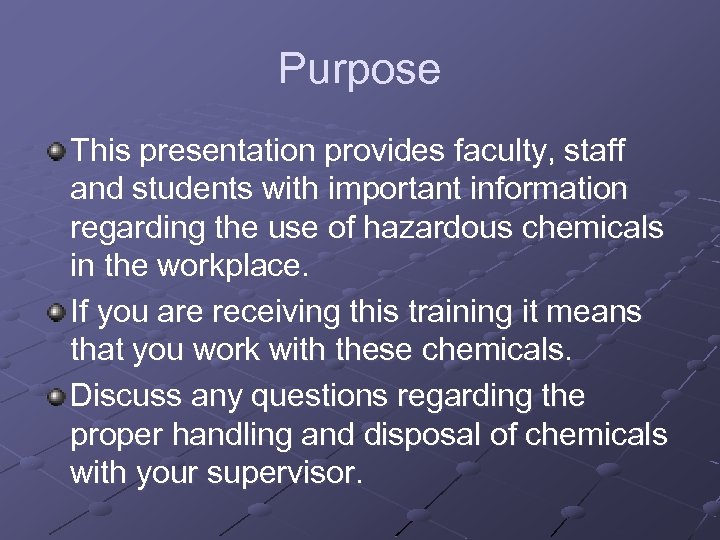 Purpose

This presentation provides faculty, staff and students with important information regarding the use of hazardous chemicals in the workplace.

If you are receiving this training it means that you work with these chemicals.

Discuss any questions regarding the proper handling and disposal of chemicals with your supervisor.